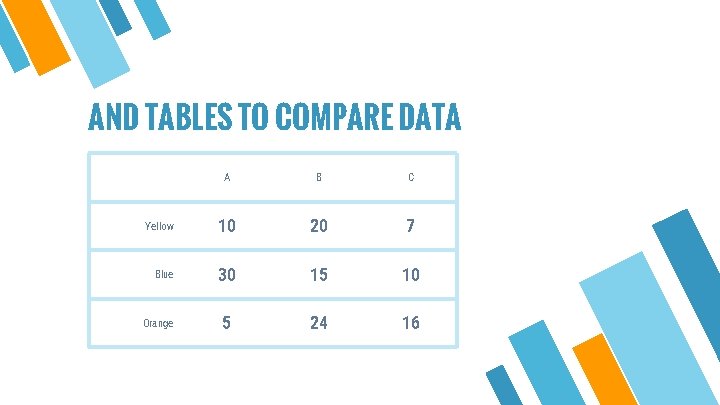 AND TABLES TO COMPARE DATA

| | A | B | C |
|---|---|---|---|
| Yellow | 10 | 20 | 7 |
| Blue | 30 | 15 | 10 |
| Orange | 5 | 24 | 16 |